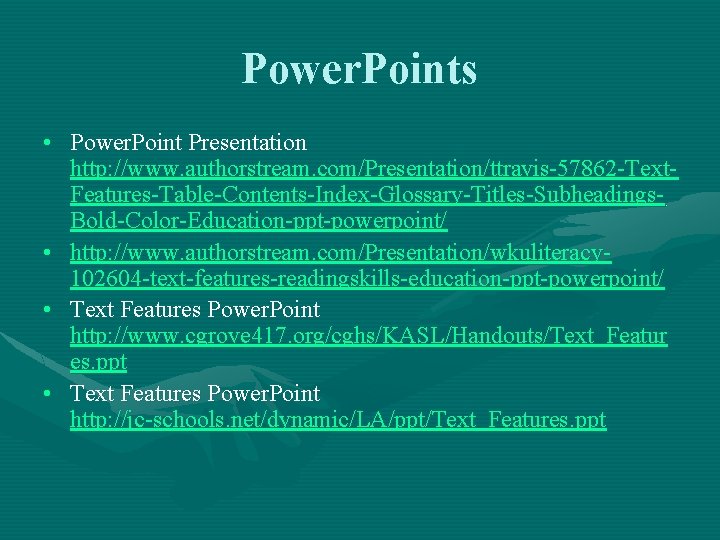 PowerPoints

• PowerPoint Presentation http://www.authorstream.com/Presentation/ttravis-57862-Text-Features-Table-Contents-Index-Glossary-Titles-Subheadings-Bold-Color-Education-ppt-powerpoint/
• http://www.authorstream.com/Presentation/wkuliteracy-102604-text-features-readingskills-education-ppt-powerpoint/
• Text Features PowerPoint http://www.cgrove417.org/cghs/KASL/Handouts/Text_Features.ppt
• Text Features PowerPoint http://jc-schools.net/dynamic/LA/ppt/Text_Features.ppt